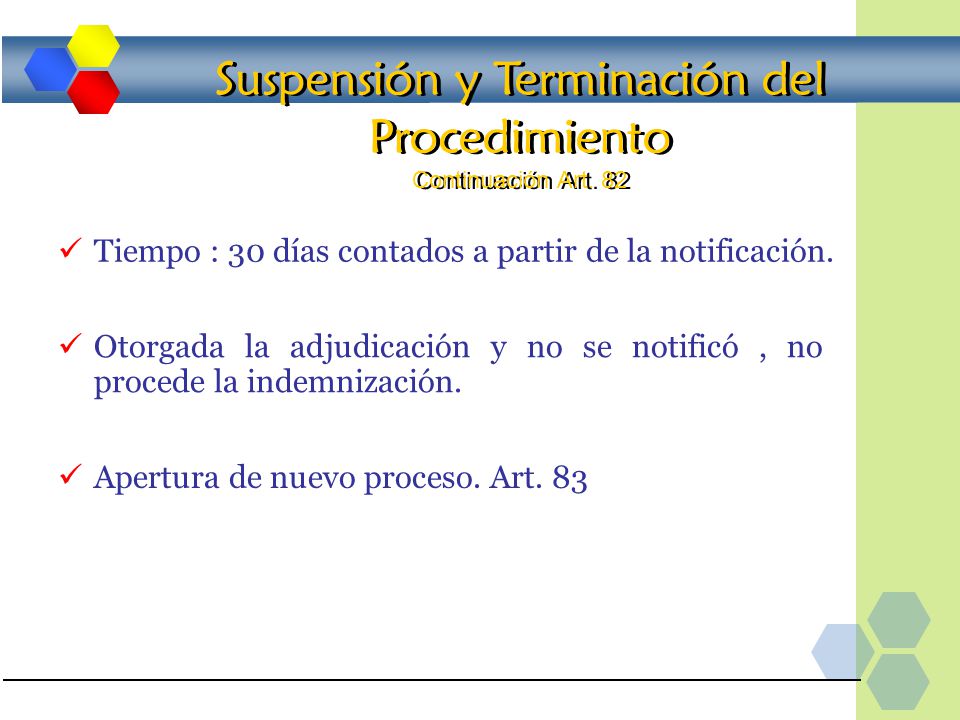 Suspensión y Terminación del Procedimiento
Continuación Art. 82

✓ Tiempo : 30 días contados a partir de la notificación.

✓ Otorgada la adjudicación y no se notificó , no procede la indemnización.

✓ Apertura de nuevo proceso. Art. 83